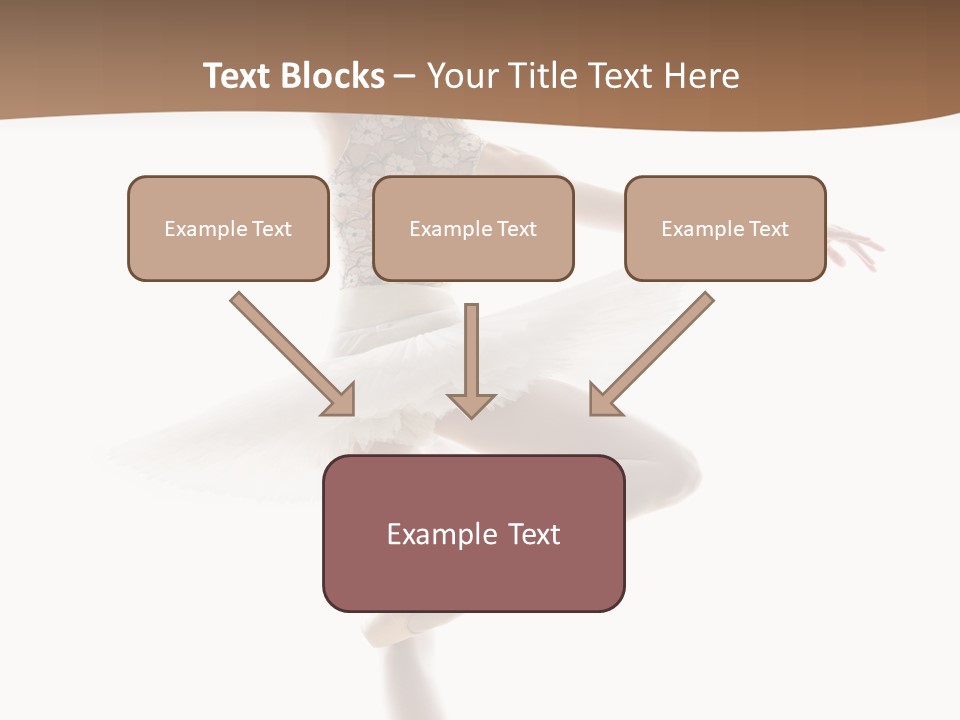 Text Blocks – Your Title Text Here

Example Text

Example Text

Example Text

Example Text